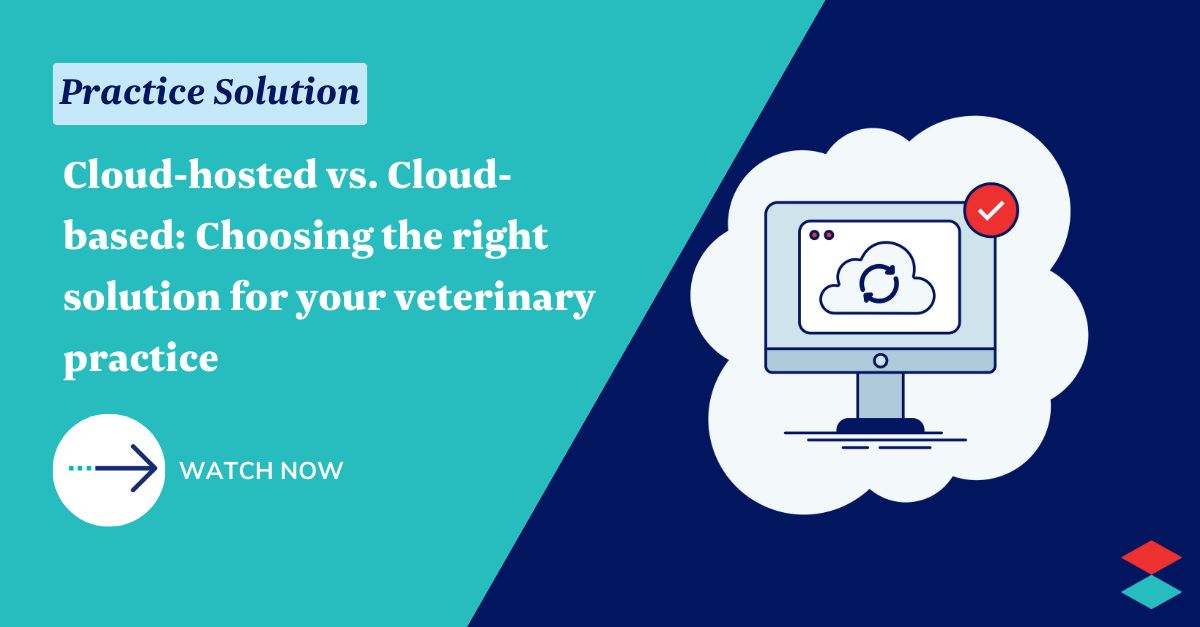 Practice Solution

Cloud-hosted vs. Cloud-based: Choosing the right solution for your veterinary practice

WATCH NOW